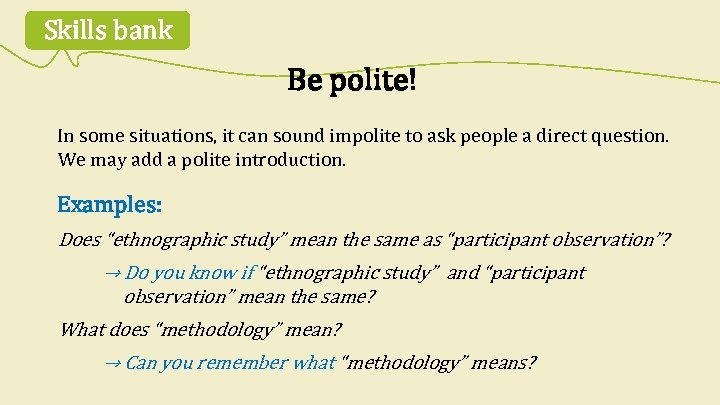 Skills bank

Be polite!

In some situations, it can sound impolite to ask people a direct question. We may add a polite introduction.

Examples:

Does "ethnographic study" mean the same as "participant observation"?

→ Do you know if "ethnographic study" and "participant observation" mean the same?

What does "methodology" mean?

→ Can you remember what "methodology" means?